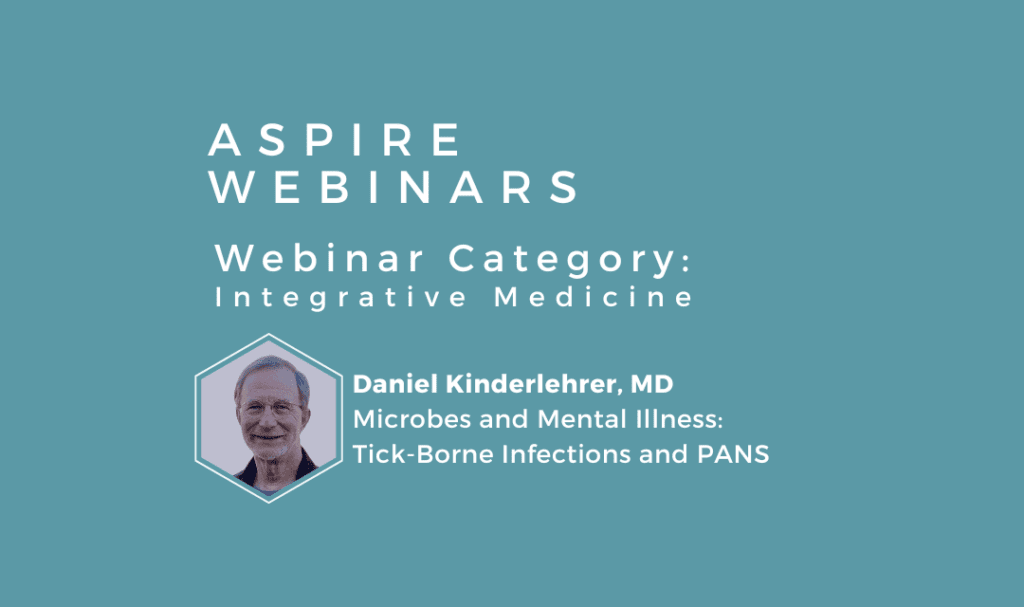 ASPIRE WEBINARS

Webinar Category:
Integrative Medicine

Daniel Kinderlehrer, MD
Microbes and Mental Illness:
Tick-Borne Infections and PANS